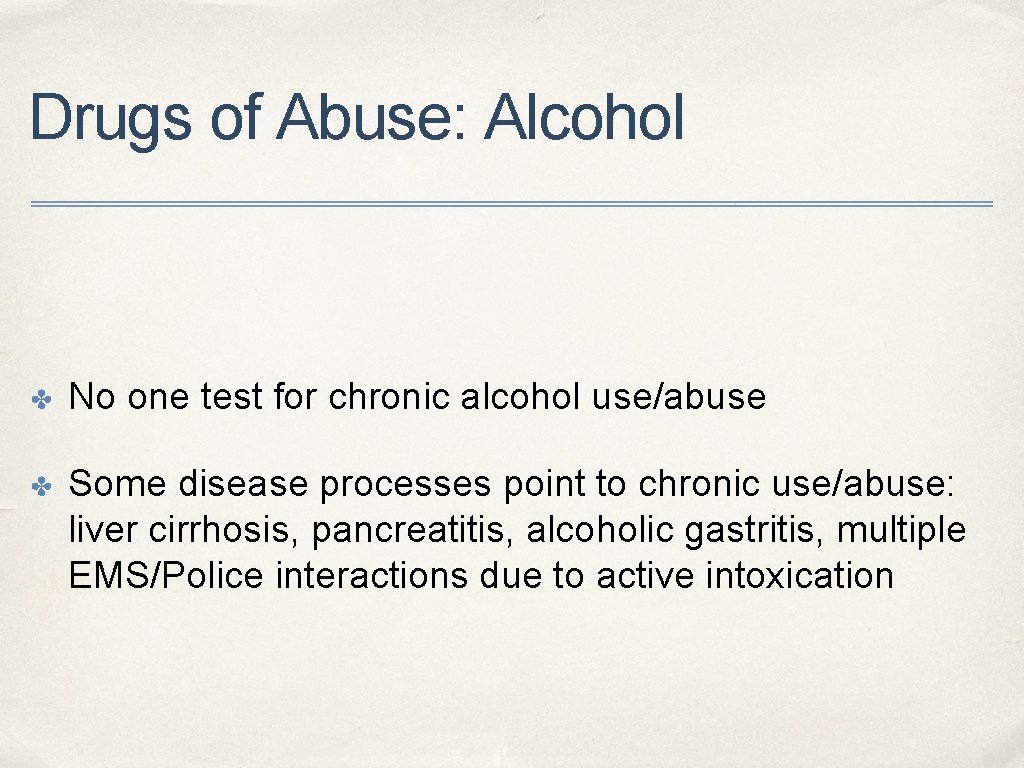 Drugs of Abuse: Alcohol

✤ No one test for chronic alcohol use/abuse

✤ Some disease processes point to chronic use/abuse: liver cirrhosis, pancreatitis, alcoholic gastritis, multiple EMS/Police interactions due to active intoxication